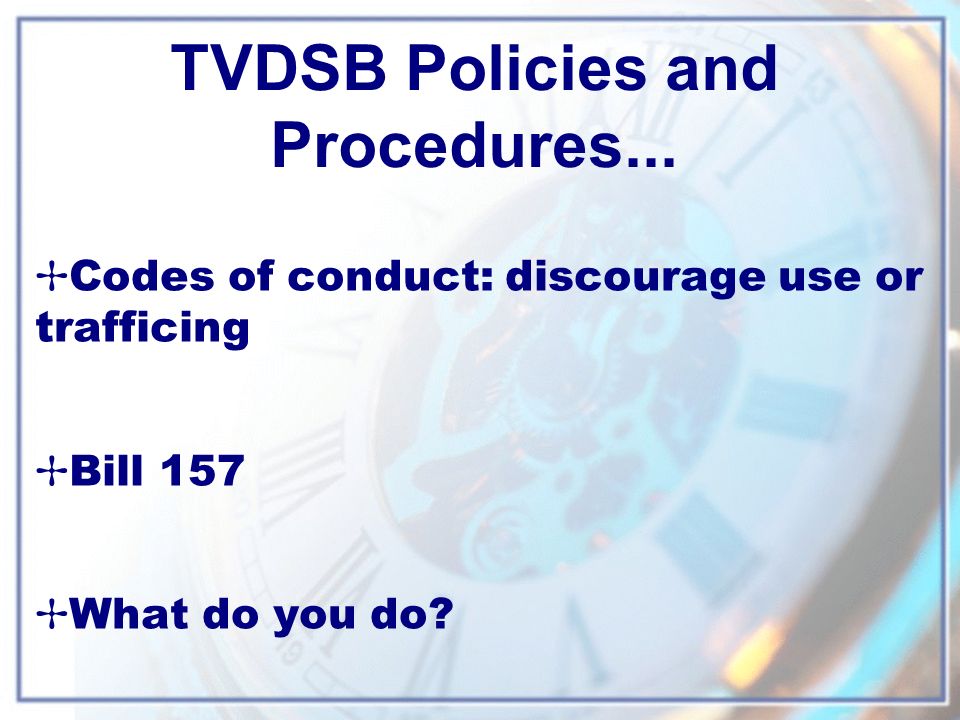 TVDSB Policies and Procedures...

Codes of conduct: discourage use or trafficing

Bill 157

What do you do?